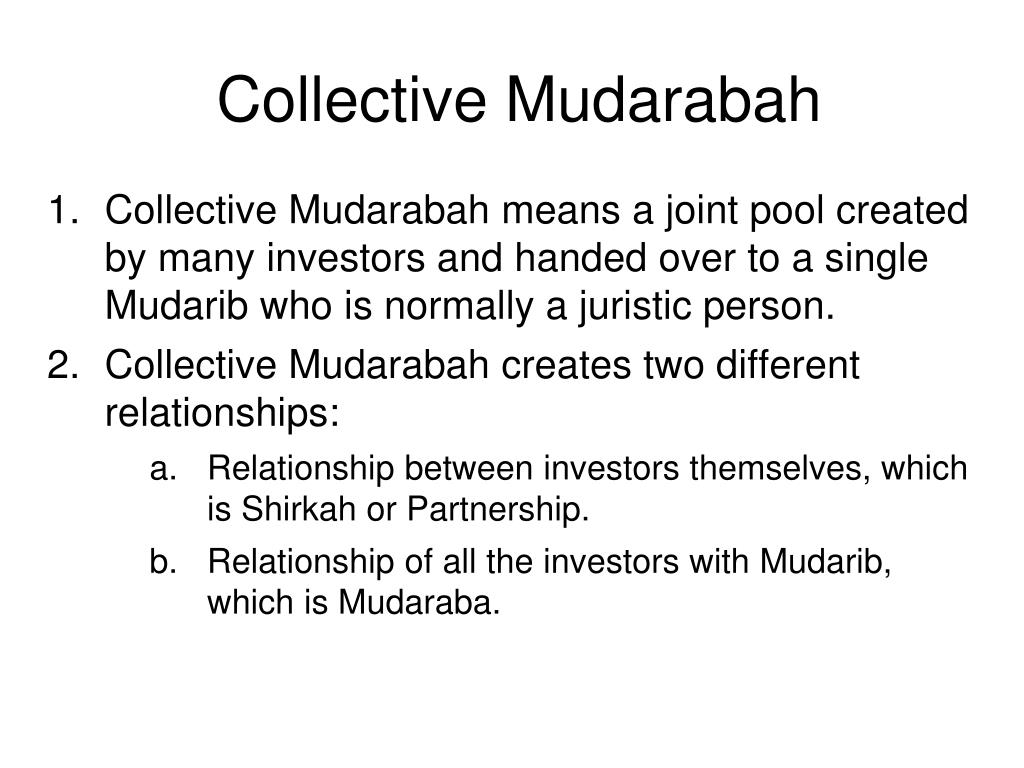 Collective Mudarabah

1. Collective Mudarabah means a joint pool created by many investors and handed over to a single Mudarib who is normally a juristic person.
2. Collective Mudarabah creates two different relationships:
   a. Relationship between investors themselves, which is Shirkah or Partnership.
   b. Relationship of all the investors with Mudarib, which is Mudaraba.